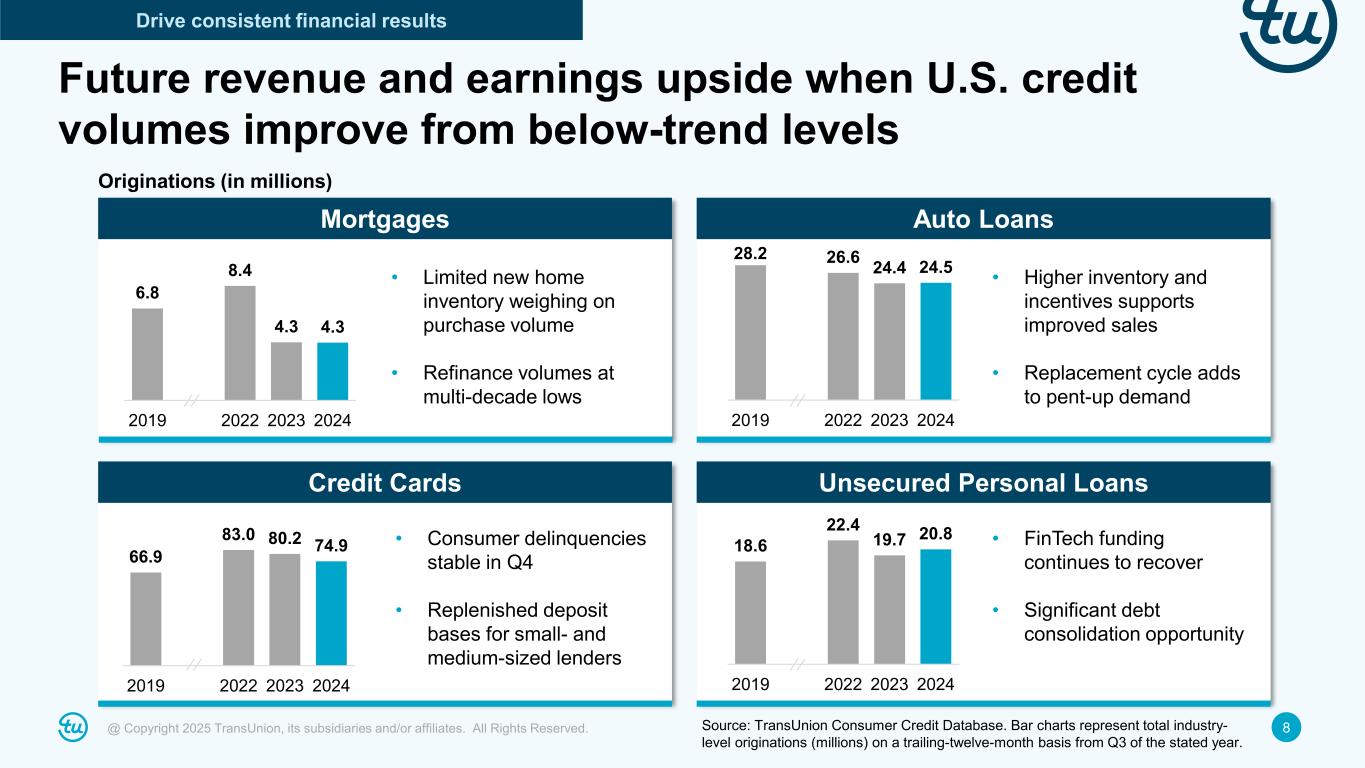 Drive consistent financial results

tu

Future revenue and earnings upside when U.S. credit volumes improve from below-trend levels

Originations (in millions)

Mortgages

6.8 8.4 4.3 4.3

2019 2022 2023 2024

• Limited new home inventory weighing on purchase volume

• Refinance volumes at multi-decade lows

Auto Loans

28.2 26.6 24.4 24.5

2019 2022 2023 2024

• Higher inventory and incentives supports improved sales

• Replacement cycle adds to pent-up demand

Credit Cards

66.9 83.0 80.2 74.9

2019 2022 2023 2024

• Consumer delinquencies stable in Q4

• Replenished deposit bases for small- and medium-sized lenders

Unsecured Personal Loans

18.6 22.4 19.7 20.8

2019 2022 2023 2024

• FinTech funding continues to recover

• Significant debt consolidation opportunity

tu @ Copyright 2025 TransUnion, its subsidiaries and/or affiliates. All Rights Reserved.

Source: TransUnion Consumer Credit Database. Bar charts represent total industry-level originations (millions) on a trailing-twelve-month basis from Q3 of the stated year.

8